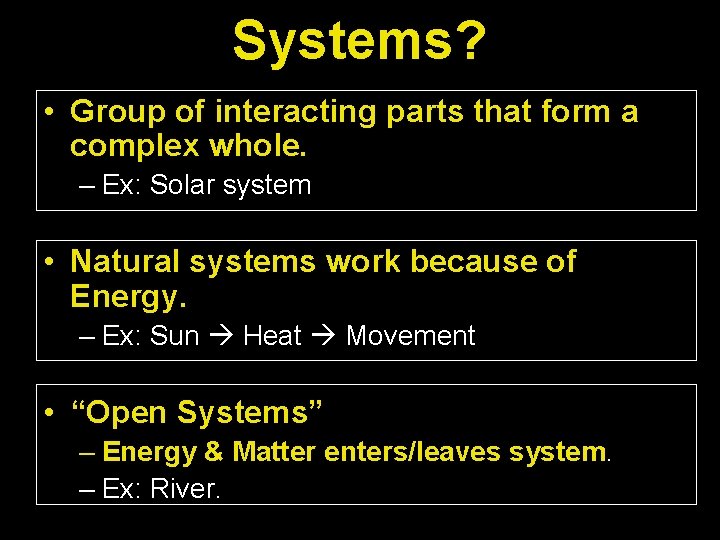 Systems?

• Group of interacting parts that form a complex whole.
– Ex: Solar system

• Natural systems work because of Energy.
– Ex: Sun → Heat → Movement

• “Open Systems”
– Energy & Matter enters/leaves system.
– Ex: River.